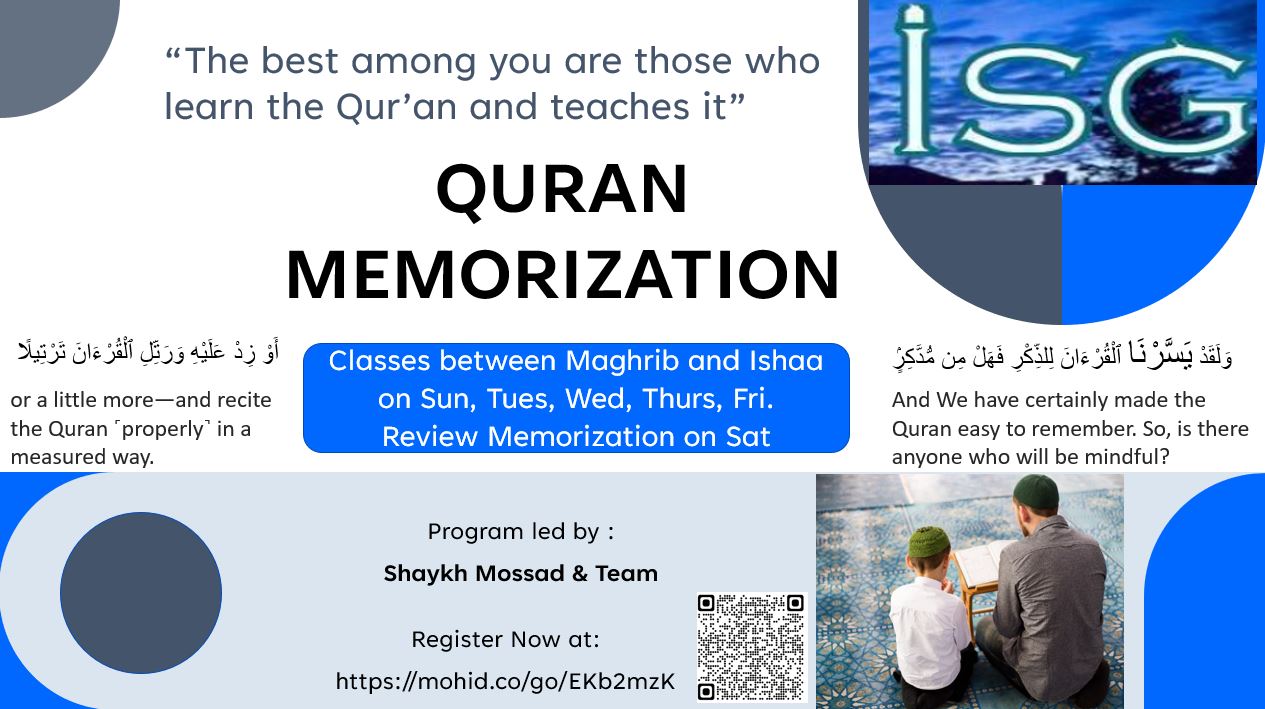 “The best among you are those who learn the Qur’an and teaches it”

ISG

QURAN MEMORIZATION

أَوْ زِدْ عَلَيْهِ وَرَتِّلِ ٱلْقُرْءَانَ تَرْتِيلًا

or a little more—and recite the Quran ˹properly˺ in a measured way.

Classes between Maghrib and Ishaa on Sun, Tues, Wed, Thurs, Fri. Review Memorization on Sat

وَلَقَدْ يَسَّرْنَا ٱلْقُرْءَانَ لِلذِّكْرِ فَهَلْ مِن مُّدَّكِرٍ

And We have certainly made the Quran easy to remember. So, is there anyone who will be mindful?

Program led by :

Shaykh Mossad & Team

Register Now at:

https://mohid.co/go/EKb2mzK